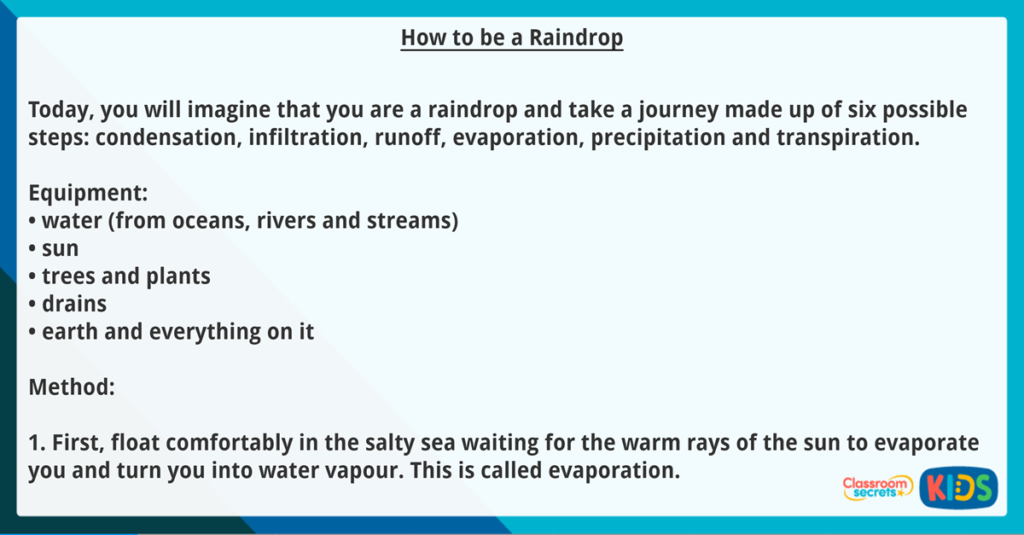 How to be a Raindrop

Today, you will imagine that you are a raindrop and take a journey made up of six possible steps: condensation, infiltration, runoff, evaporation, precipitation and transpiration.

Equipment:
• water (from oceans, rivers and streams)
• sun
• trees and plants
• drains
• earth and everything on it

Method:

1. First, float comfortably in the salty sea waiting for the warm rays of the sun to evaporate you and turn you into water vapour. This is called evaporation.

Classroom secrets KIDS